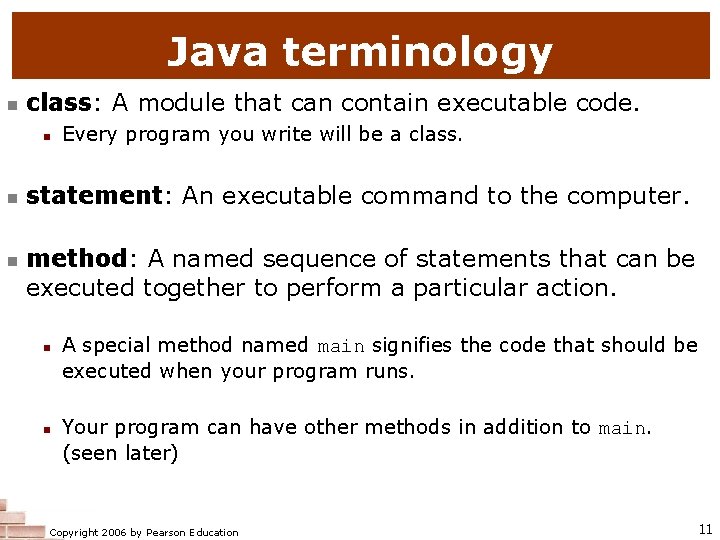 Java terminology

class: A module that can contain executable code.

Every program you write will be a class.

statement: An executable command to the computer.

method: A named sequence of statements that can be executed together to perform a particular action.

A special method named main signifies the code that should be executed when your program runs.

Your program can have other methods in addition to main. (seen later)

Copyright 2006 by Pearson Education

11